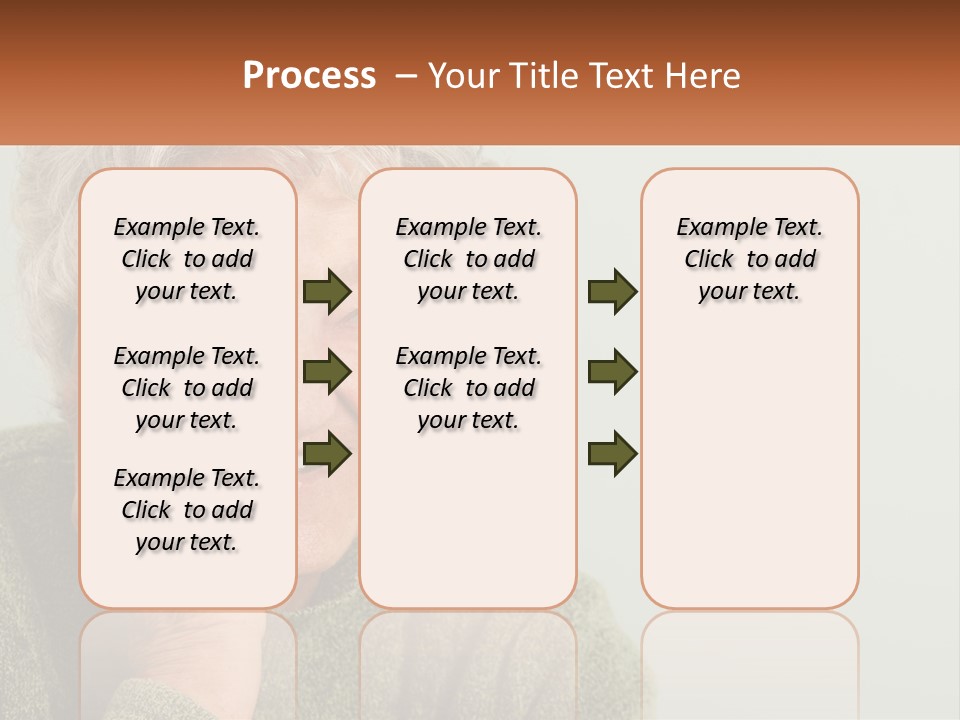 Process – Your Title Text Here

Example Text. Click to add your text.

Example Text. Click to add your text.

Example Text. Click to add your text.

Example Text. Click to add your text.

Example Text. Click to add your text.

Example Text. Click to add your text.